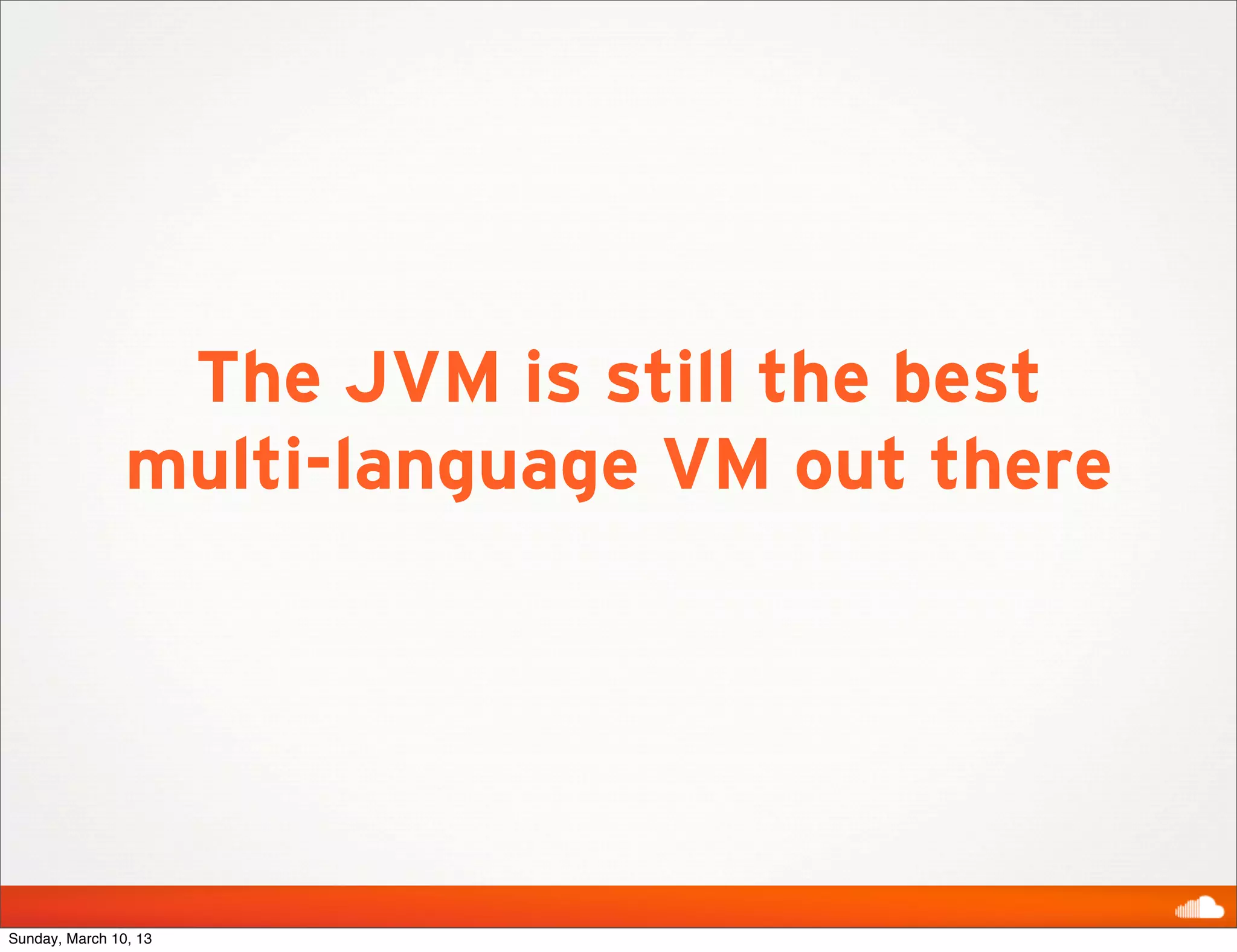 The JVM is still the best multi-language VM out there

Sunday, March 10, 13